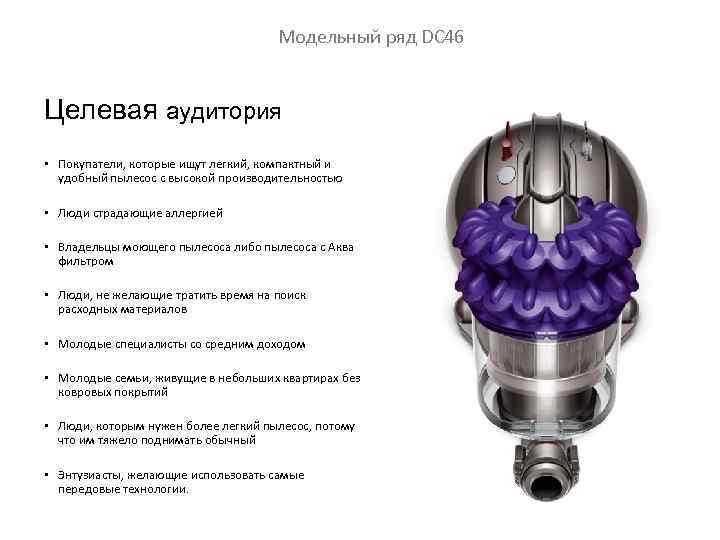 Модельный ряд DC46

Целевая аудитория

• Покупатели, которые ищут легкий, компактный и удобный пылесос с высокой производительностью

• Люди страдающие аллергией

• Владельцы моющего пылесоса либо пылесоса с Аква фильтром

• Люди, не желающие тратить время на поиск расходных материалов

• Молодые специалисты со средним доходом

• Молодые семьи, живущие в небольших квартирах без ковровых покрытий

• Люди, которым нужен более легкий пылесос, потому что им тяжело поднимать обычный

• Энтузиасты, желающие использовать самые передовые технологии.